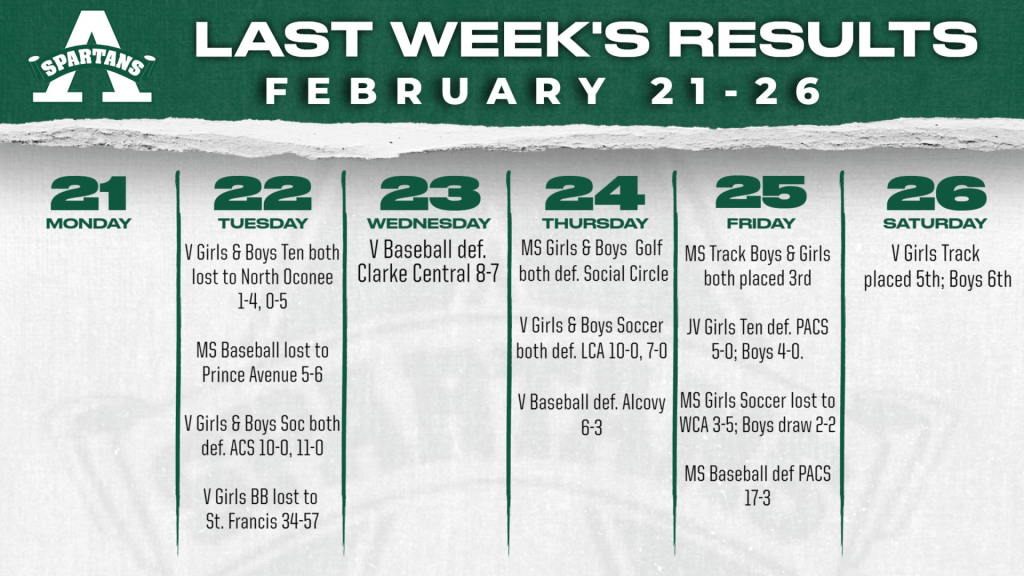 SPARTANS

LAST WEEK'S RESULTS
FEBRUARY 21-26

21
MONDAY

22
TUESDAY
V Girls & Boys Ten both lost to North Oconee 1-4, 0-5

MS Baseball lost to Prince Avenue 5-6

V Girls & Boys Soc both def. ACS 10-0, 11-0

V Girls BB lost to St. Francis 34-57

23
WEDNESDAY
V Baseball def. Clarke Central 8-7

24
THURSDAY
MS Girls & Boys Golf both def. Social Circle

V Girls & Boys Soccer both def. LCA 10-0, 7-0

V Baseball def. Alcovy 6-3

25
FRIDAY
MS Track Boys & Girls both placed 3rd

JV Girls Ten def. PACS 5-0; Boys 4-0.

MS Girls Soccer lost to WCA 3-5; Boys draw 2-2

MS Baseball def PACS 17-3

26
SATURDAY
V Girls Track placed 5th; Boys 6th